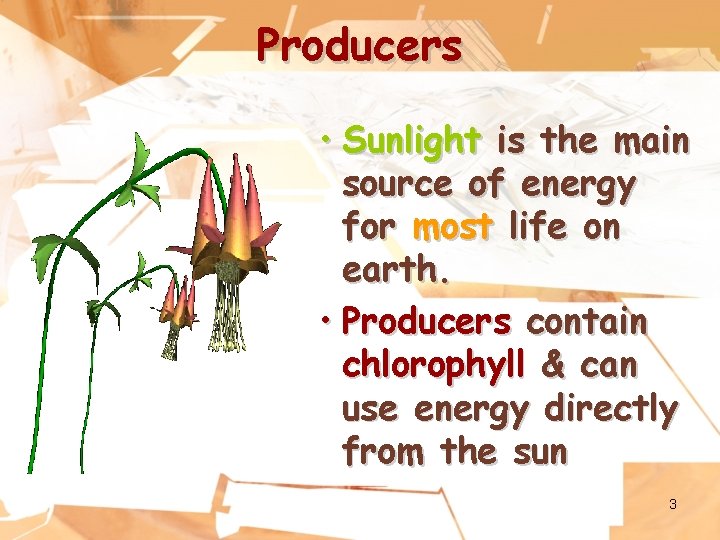 Producers

• Sunlight is the main source of energy for most life on earth.

• Producers contain chlorophyll & can use energy directly from the sun

3